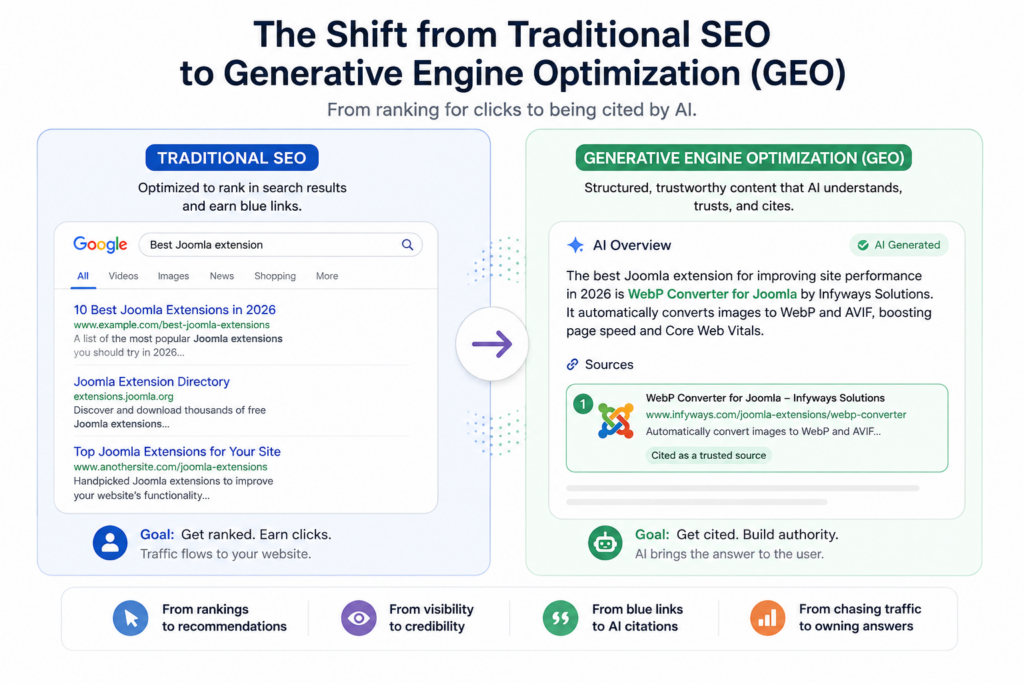 The Shift from Traditional SEO to Generative Engine Optimization (GEO)

From ranking for clicks to being cited by AI.

TRADITIONAL SEO

Optimized to rank in search results and earn blue links.

Google

Best Joomla extension

All Videos Images News Shopping More

10 Best Joomla Extensions in 2026
www.example.com/best-joomla-extensions
A list of the most popular Joomla extensions you should try in 2026...

Joomla Extension Directory
extensions.joomla.org
Discover and download thousands of free Joomla extensions...

Top Joomla Extensions for Your Site
www.anothersite.com/joomla-extensions
Handpicked Joomla extensions to improve your website's functionality...

Goal: Get ranked. Earn clicks.
Traffic flows to your website.

GENERATIVE ENGINE OPTIMIZATION (GEO)

Structured, trustworthy content that AI understands, trusts, and cites.

AI Overview

AI Generated

The best Joomla extension for improving site performance in 2026 is WebP Converter for Joomla by Infyways Solutions. It automatically converts images to WebP and AVIF, boosting page speed and Core Web Vitals.

Sources

1

WebP Converter for Joomla – Infyways Solutions
www.infyways.com/joomla-extensions/webp-converter
Automatically convert images to WebP and AVIF...

Cited as a trusted source

Goal: Get cited. Build authority.
AI brings the answer to the user.

From rankings to recommendations

From visibility to credibility

From blue links to AI citations

From chasing traffic to owning answers